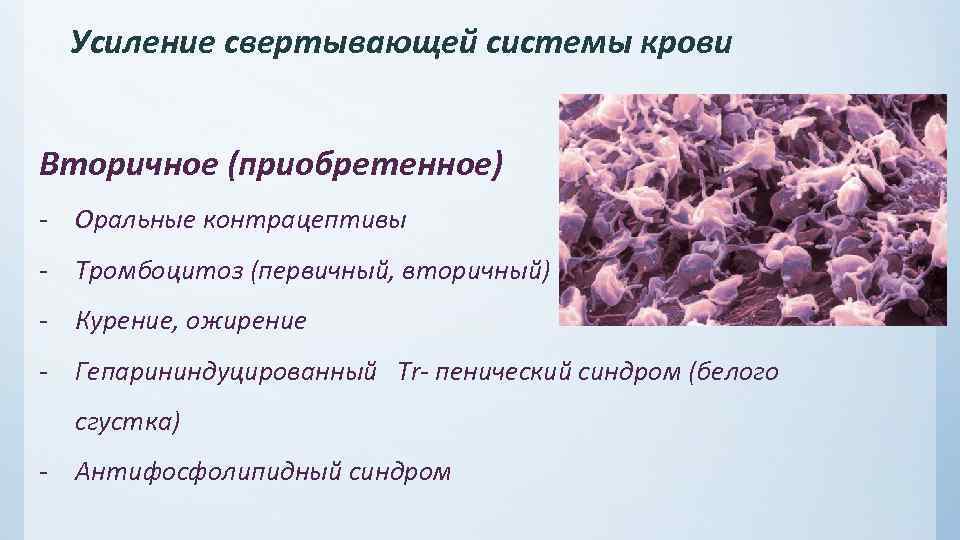 Усиление свертывающей системы крови

Вторичное (приобретенное)

- Оральные контрацептивы

- Тромбоцитоз (первичный, вторичный)

- Курение, ожирение

- Гепарининдуцированный Tr- пенический синдром (белого сгустка)

- Антифосфолипидный синдром